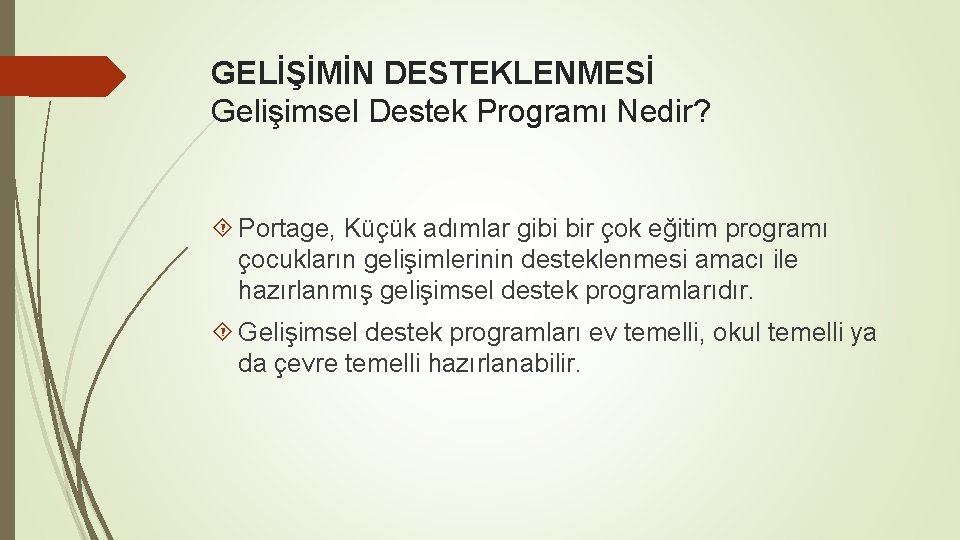 GELİŞİMİN DESTEKLENMESİ
Gelişimsel Destek Programı Nedir?

Portage, Küçük adımlar gibi bir çok eğitim programı çocukların gelişimlerinin desteklenmesi amacı ile hazırlanmış gelişimsel destek programlarıdır.

Gelişimsel destek programları ev temelli, okul temelli ya da çevre temelli hazırlanabilir.